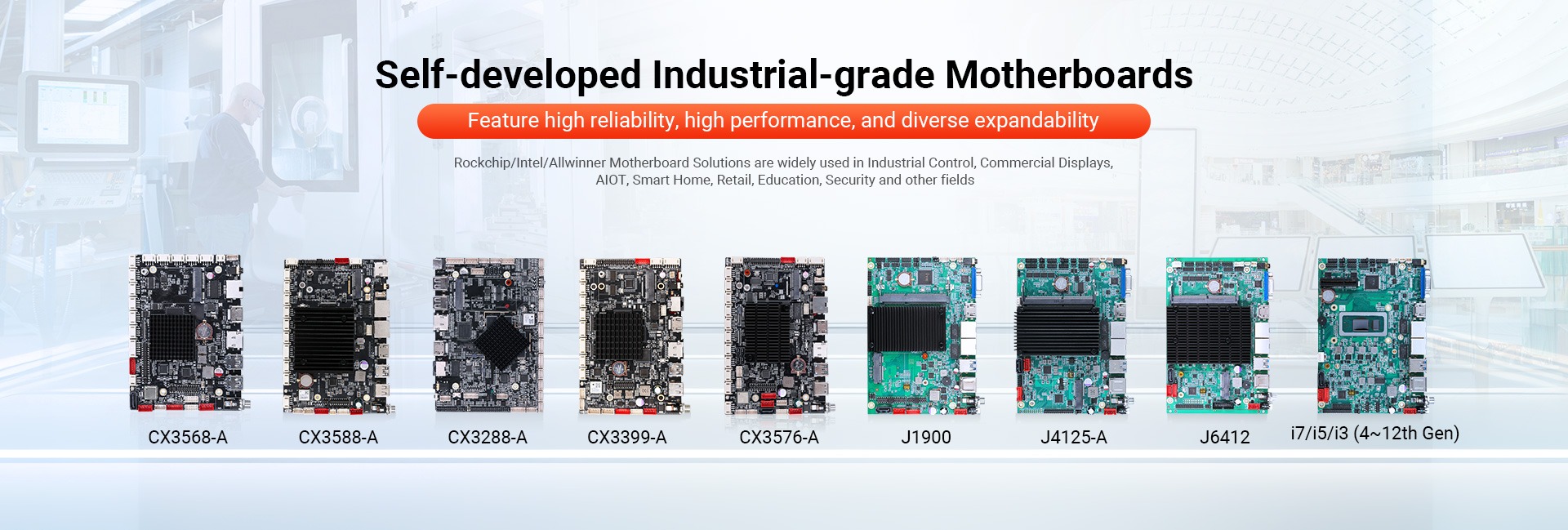 Self-developed Industrial-grade Motherboards

Feature high reliability, high performance, and diverse expandability

Rockchip/Intel/Allwinner Motherboard Solutions are widely used in Industrial Control, Commercial Displays, AIOT, Smart Home, Retail, Education, Security and other fields

CX3568-A

CX3588-A

CX3288-A

CX3399-A

CX3576-A

J1900

J4125-A

J6412

i7/i5/i3 (4~12th Gen)